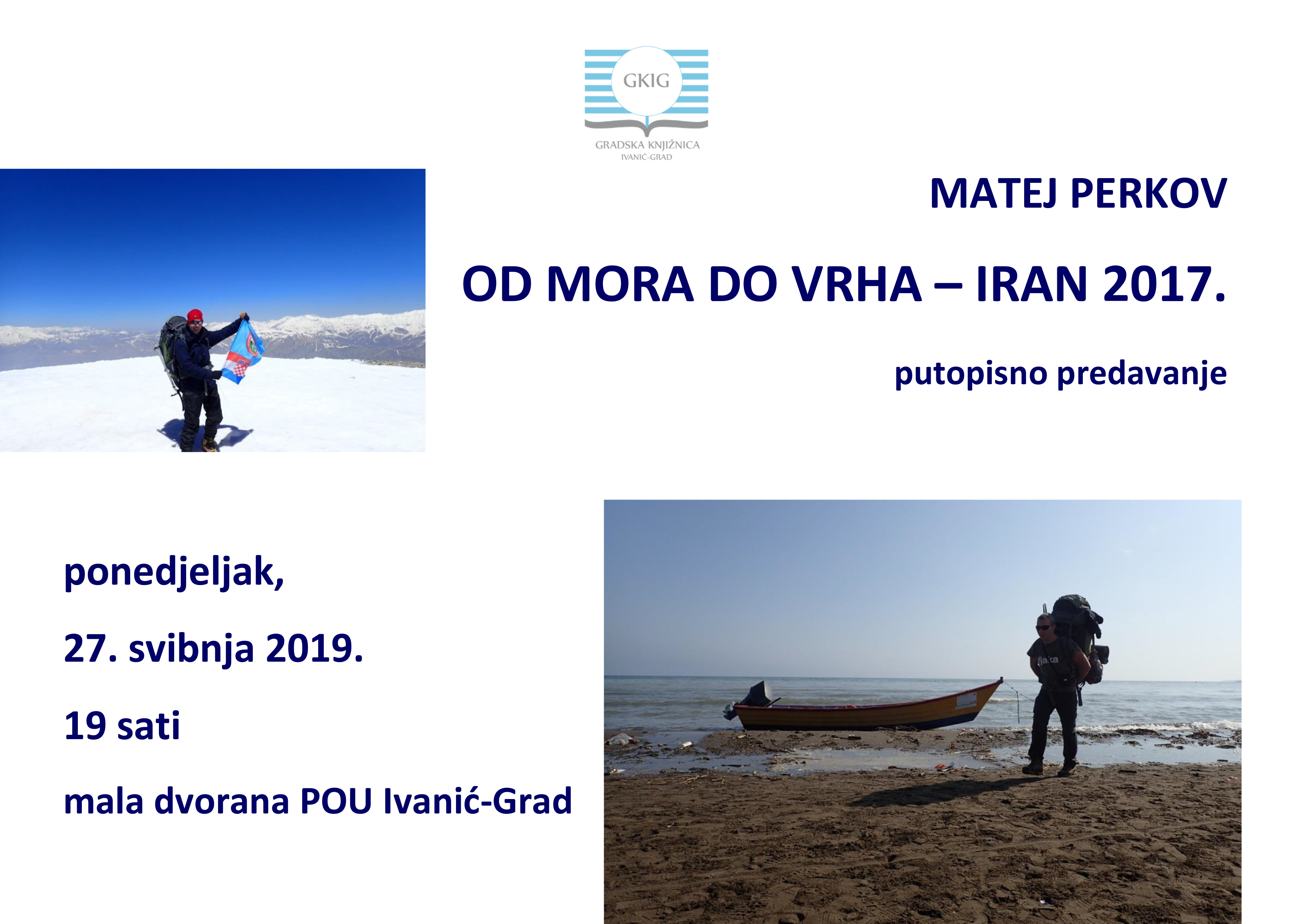 GKIG
GRADSKA KNJIŽNICA
IVANIĆ-GRAD

MATEJ PERKOV

OD MORA DO VRHA – IRAN 2017.

putopisno predavanje

ponedjeljak,

27. svibnja 2019.

19 sati

mala dvorana POU Ivanić-Grad